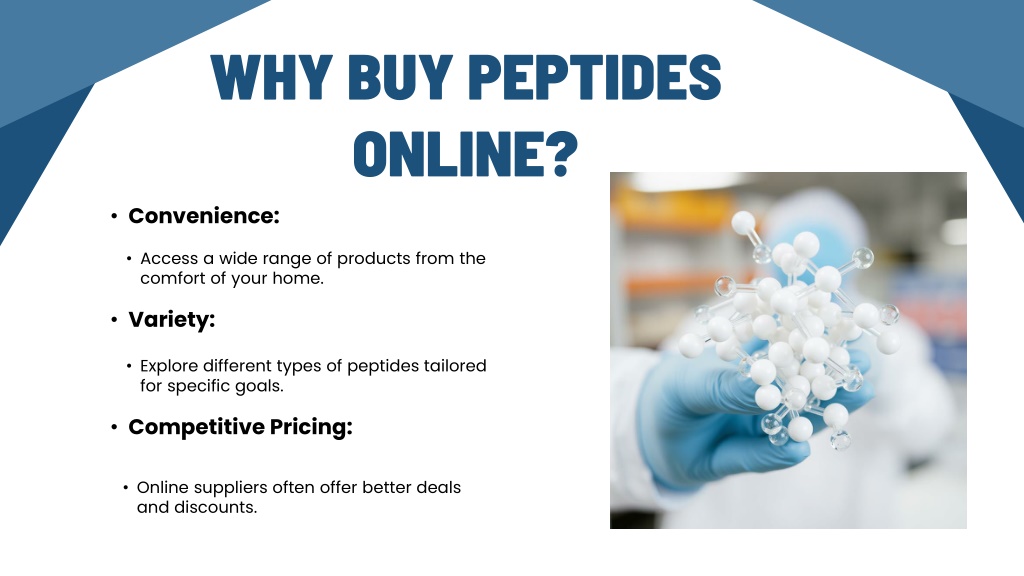 WHY BUY PEPTIDES ONLINE?

• Convenience:

• Access a wide range of products from the comfort of your home.

• Variety:

• Explore different types of peptides tailored for specific goals.

• Competitive Pricing:

• Online suppliers often offer better deals and discounts.